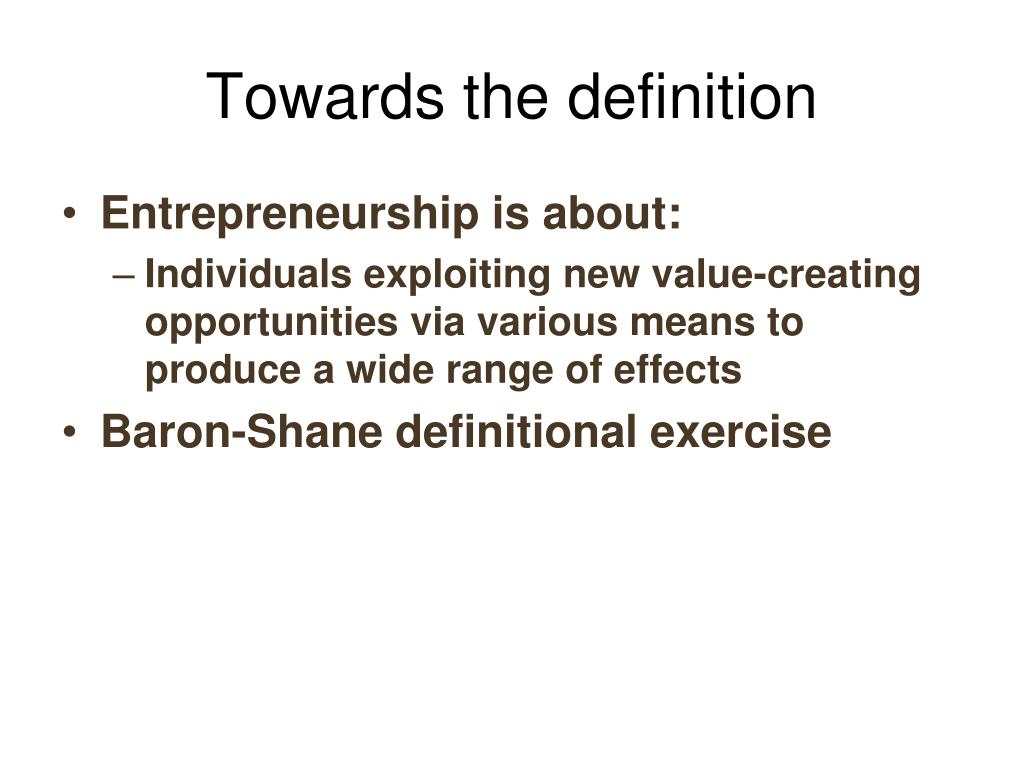 Towards the definition

• Entrepreneurship is about:
– Individuals exploiting new value-creating opportunities via various means to produce a wide range of effects
• Baron-Shane definitional exercise